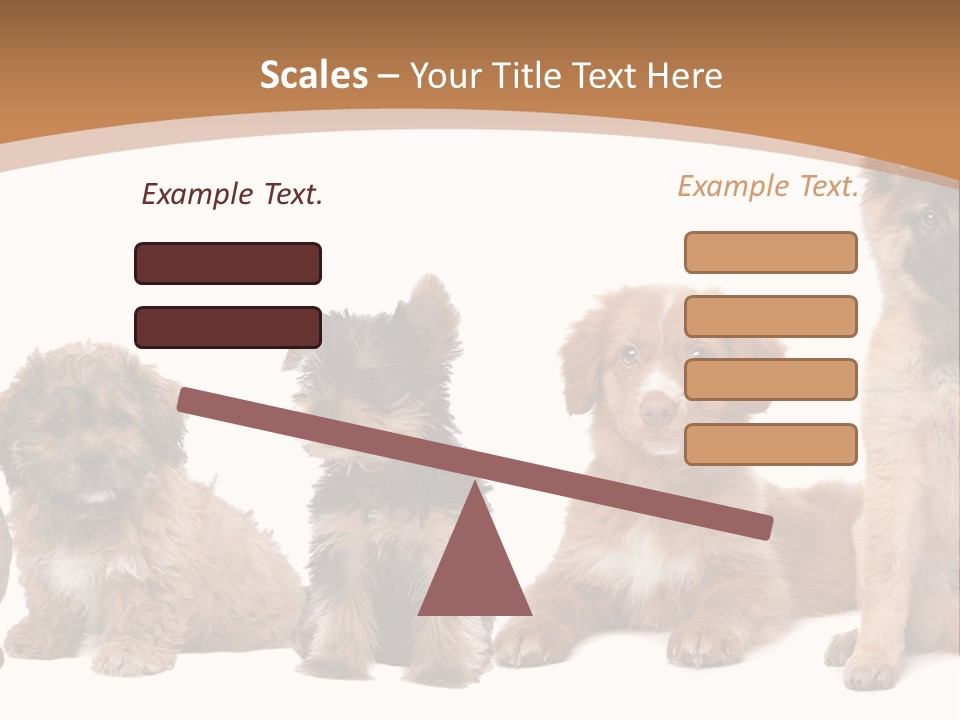 Scales – Your Title Text Here

Example Text.

Example Text.